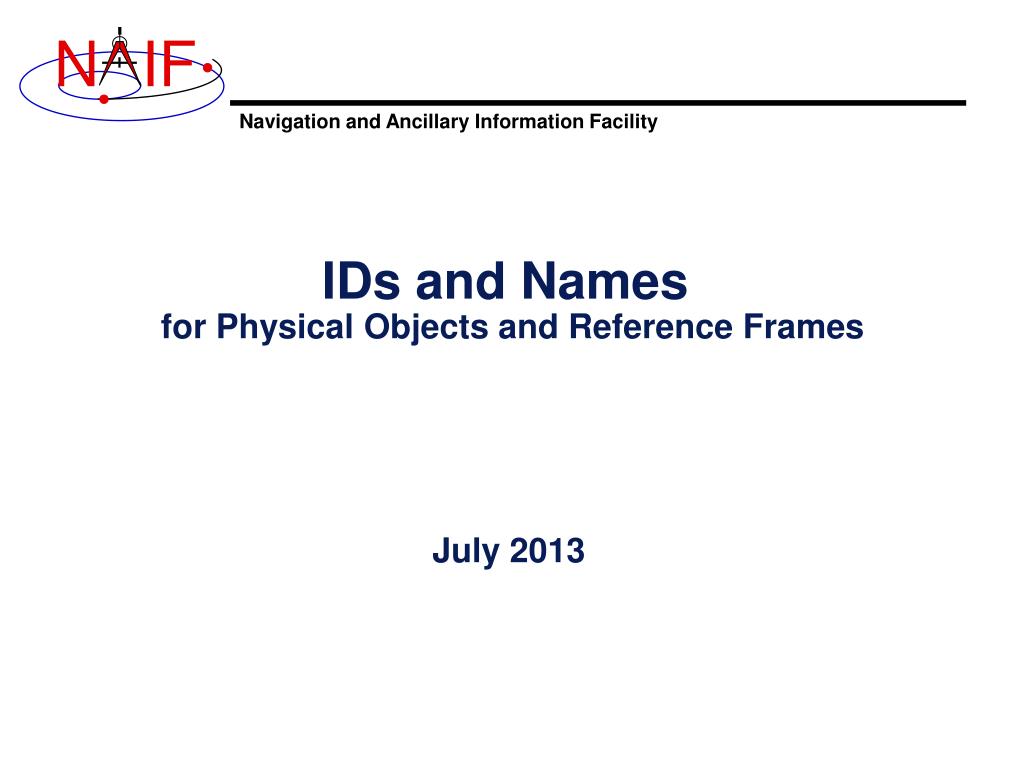 NAIF

Navigation and Ancillary Information Facility

IDs and Names
for Physical Objects and Reference Frames

July 2013